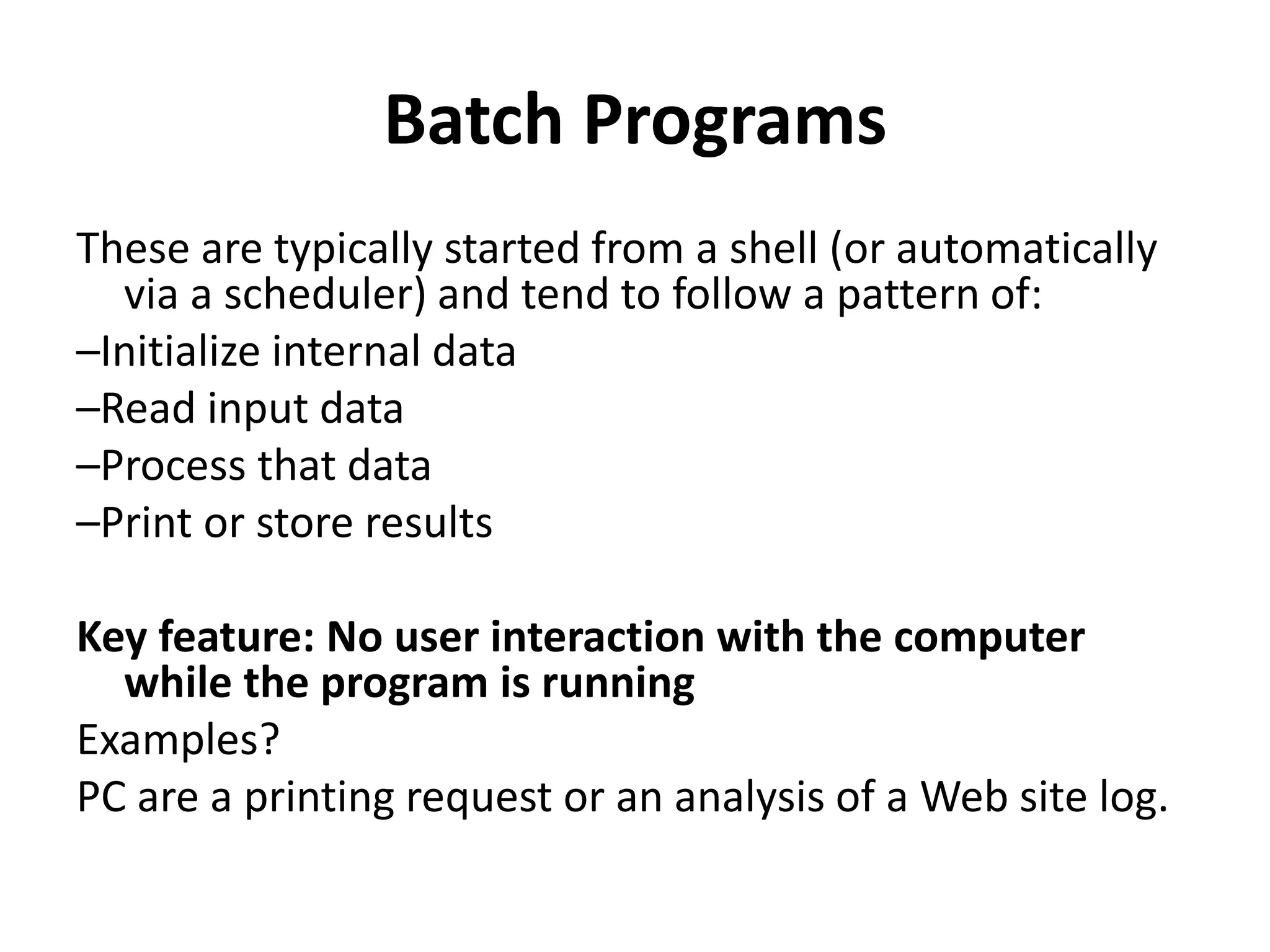 Batch Programs

These are typically started from a shell (or automatically via a scheduler) and tend to follow a pattern of:

–Initialize internal data

–Read input data

–Process that data

–Print or store results

Key feature: No user interaction with the computer while the program is running

Examples?

PC are a printing request or an analysis of a Web site log.